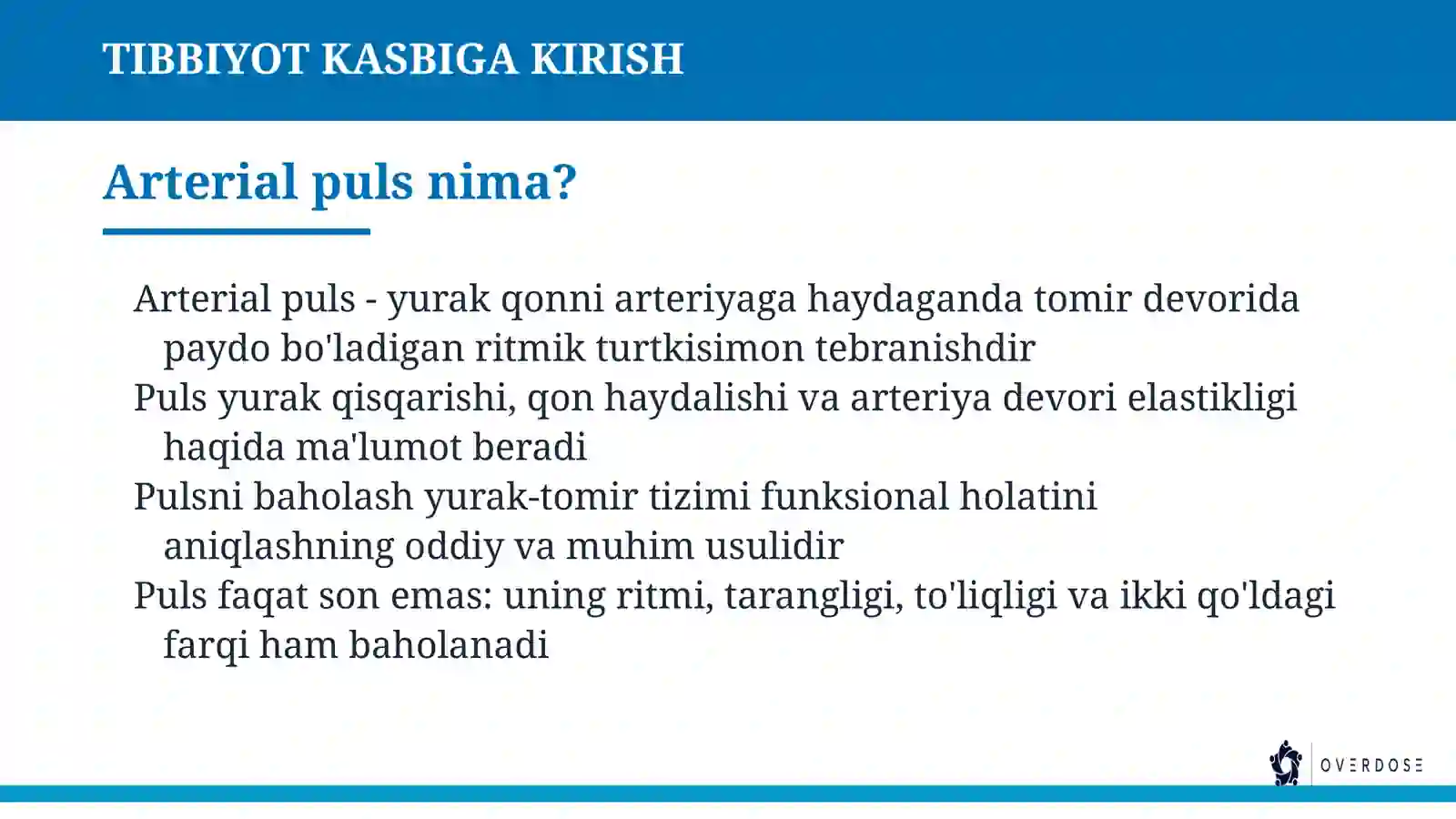 TIBBIYOT KASBIGA KIRISH

Arterial puls nima?

Arterial puls - yurak qonni arteriyaga haydaganda tomir devorida paydo bo'ladigan ritmik turtkisimon tebranishdir

Puls yurak qisqarishi, qon haydalishi va arteriya devori elastikligi haqida ma'lumot beradi

Pulsni baholash yurak-tomir tizimi funksional holatini aniqlashning oddiy va muhim usulidir

Puls faqat son emas: uning ritmi, tarangligi, to'liqligi va ikki qo'ldagi farqi ham baholanadi

OVERDOSE